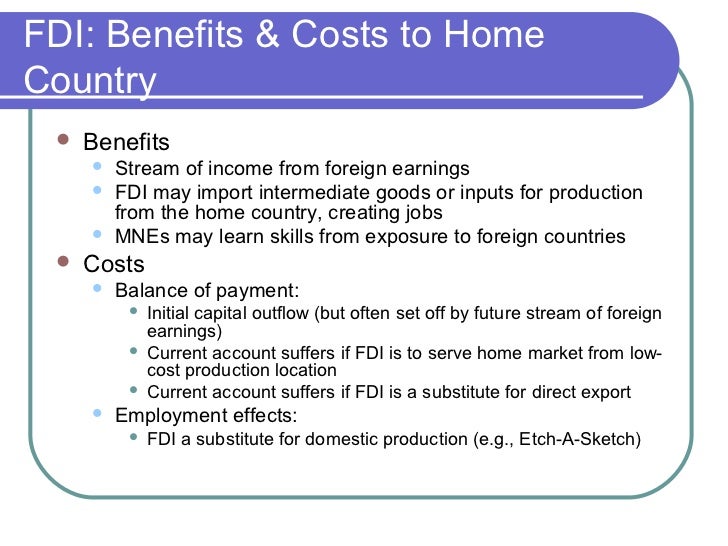 FDI: Benefits & Costs to Home Country

- Benefits
  - Stream of income from foreign earnings
  - FDI may import intermediate goods or inputs for production from the home country, creating jobs
  - MNEs may learn skills from exposure to foreign countries
- Costs
  - Balance of payment:
    - Initial capital outflow (but often set off by future stream of foreign earnings)
    - Current account suffers if FDI is to serve home market from low-cost production location
    - Current account suffers if FDI is a substitute for direct export
  - Employment effects:
    - FDI a substitute for domestic production (e.g., Etch-A-Sketch)